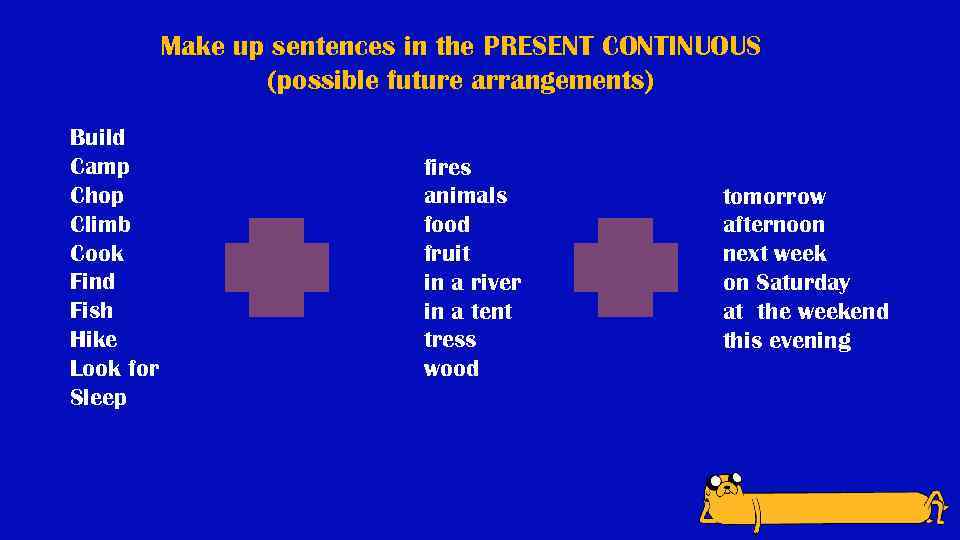 Make up sentences in the PRESENT CONTINUOUS
(possible future arrangements)

Build
Camp
Chop
Climb
Cook
Find
Fish
Hike
Look for
Sleep

fires
animals
food
fruit
in a river
in a tent
tress
wood

tomorrow
afternoon
next week
on Saturday
at the weekend
this evening